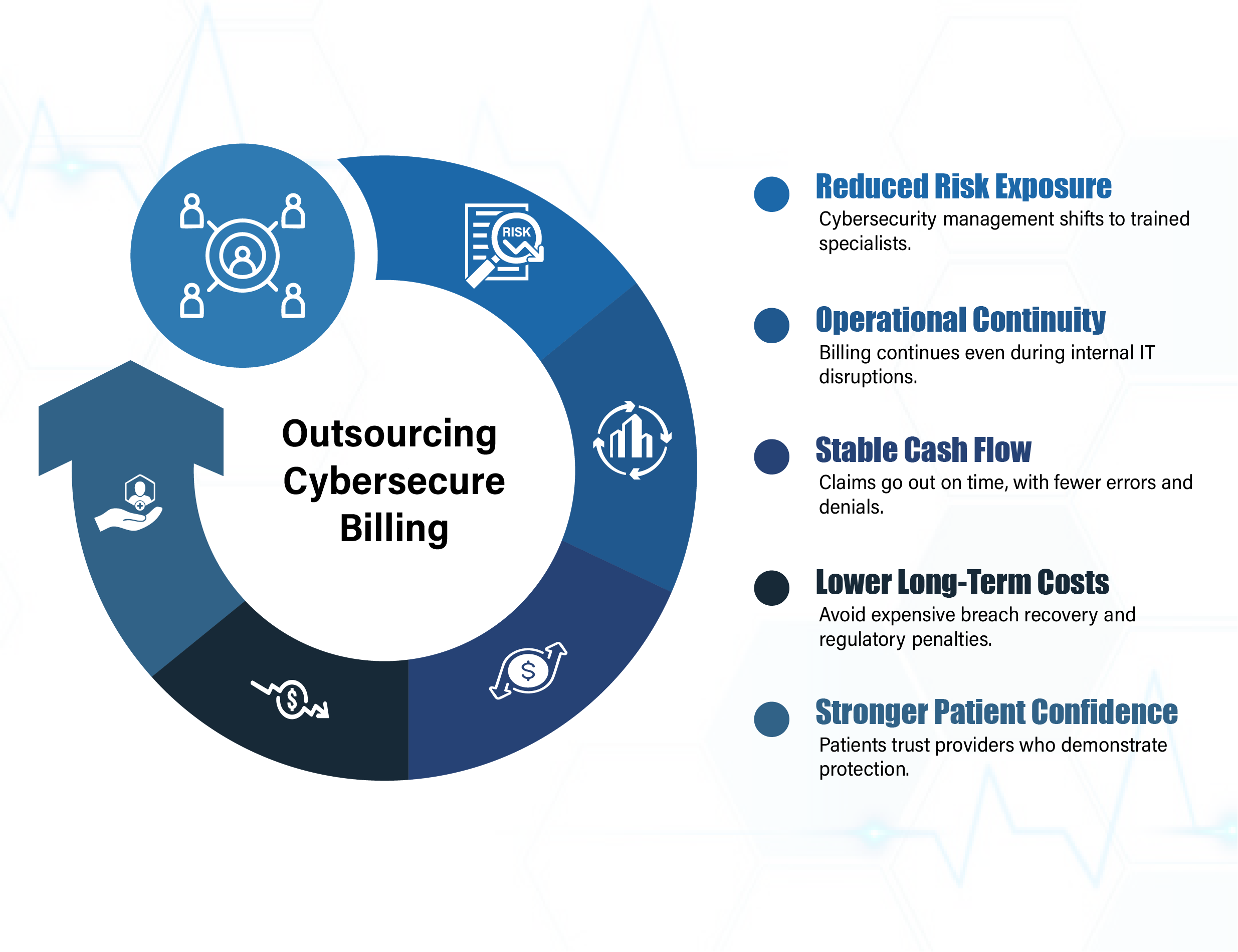 RISK

Outsourcing Cybersecure Billing

Reduced Risk Exposure
Cybersecurity management shifts to trained specialists.

Operational Continuity
Billing continues even during internal IT disruptions.

Stable Cash Flow
Claims go out on time, with fewer errors and denials.

Lower Long-Term Costs
Avoid expensive breach recovery and regulatory penalties.

Stronger Patient Confidence
Patients trust providers who demonstrate protection.